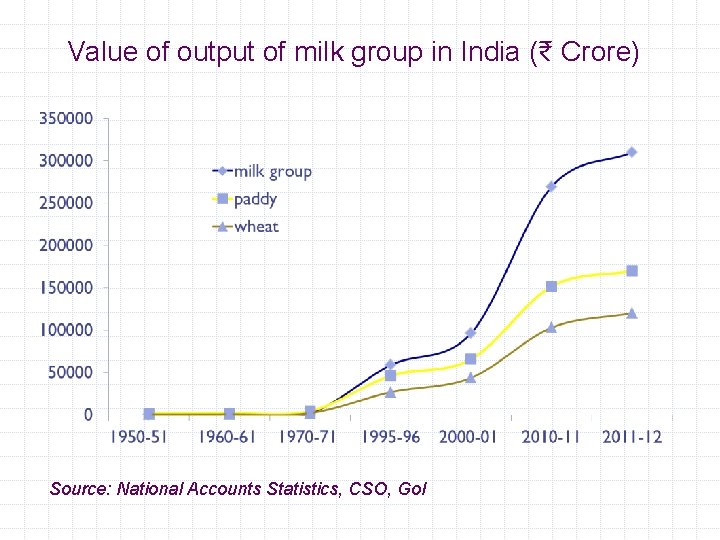 Value of output of milk group in India (₹ Crore)

350000
300000
250000
200000
150000
100000
50000
0

milk group
paddy
wheat

1950-51 1960-61 1970-71 1995-96 2000-01 2010-11 2011-12

Source: National Accounts Statistics, CSO, GoI